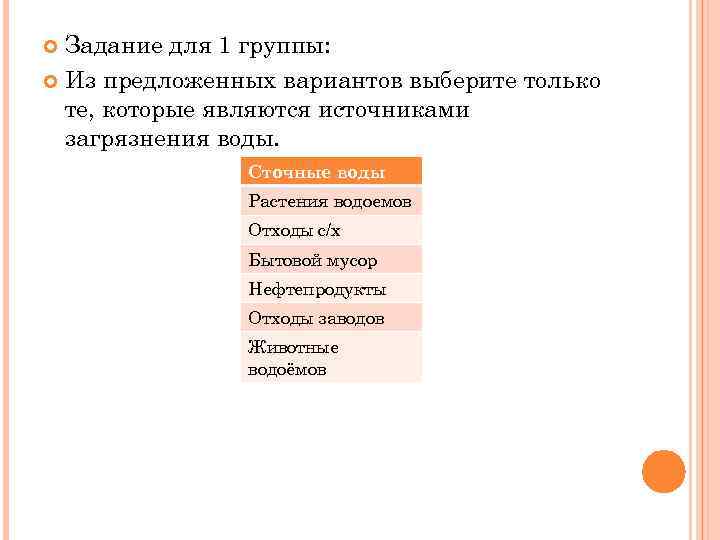 Задание для 1 группы:

Из предложенных вариантов выберите только те, которые являются источниками загрязнения воды.

| Сточные воды |
|---|
| Растения водоемов |
| Отходы с/х |
| Бытовой мусор |
| Нефтепродукты |
| Отходы заводов |
| Животные водоёмов |